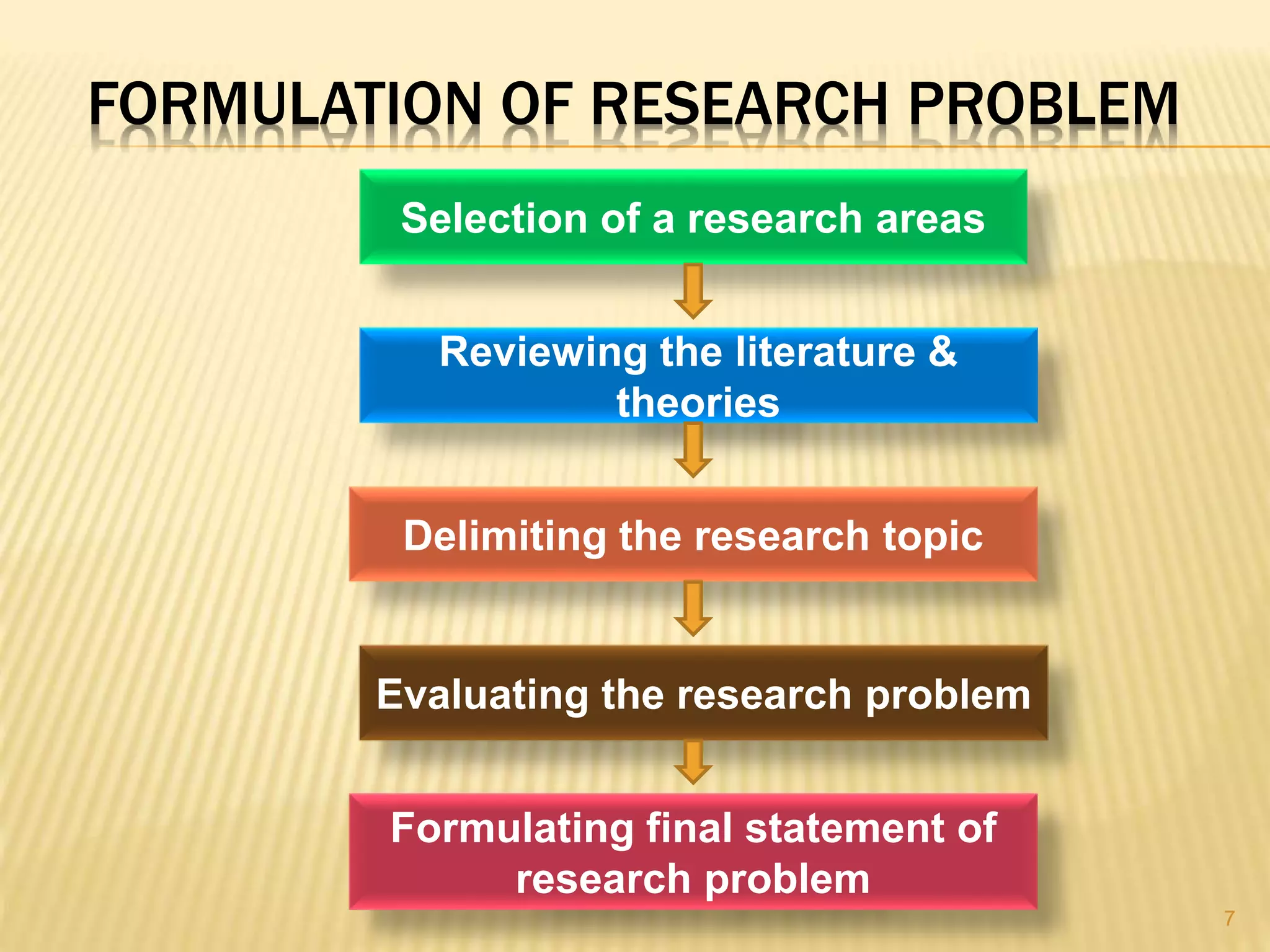 FORMULATION OF RESEARCH PROBLEM

Selection of a research areas

Reviewing the literature & theories

Delimiting the research topic

Evaluating the research problem

Formulating final statement of research problem

7